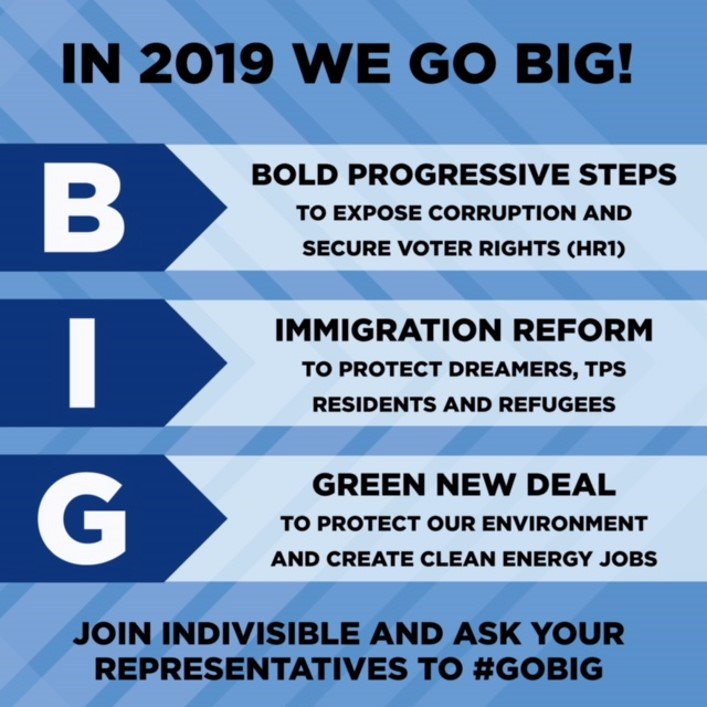 IN 2019 WE GO BIG!

B

BOLD PROGRESSIVE STEPS
TO EXPOSE CORRUPTION AND SECURE VOTER RIGHTS (HR1)

I

IMMIGRATION REFORM
TO PROTECT DREAMERS, TPS RESIDENTS AND REFUGEES

G

GREEN NEW DEAL
TO PROTECT OUR ENVIRONMENT AND CREATE CLEAN ENERGY JOBS

JOIN INDIVISIBLE AND ASK YOUR REPRESENTATIVES TO #GOBIG